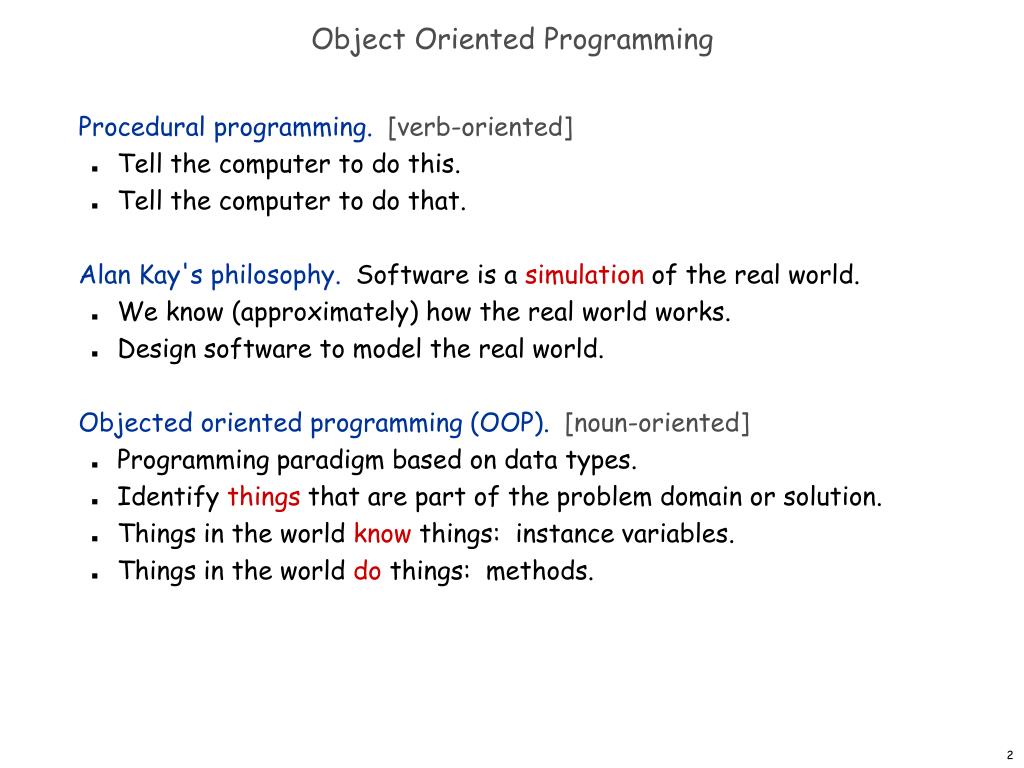 Object Oriented Programming

Procedural programming. [verb-oriented]
- Tell the computer to do this.
- Tell the computer to do that.

Alan Kay's philosophy. Software is a simulation of the real world.
- We know (approximately) how the real world works.
- Design software to model the real world.

Objected oriented programming (OOP). [noun-oriented]
- Programming paradigm based on data types.
- Identify things that are part of the problem domain or solution.
- Things in the world know things: instance variables.
- Things in the world do things: methods.

2